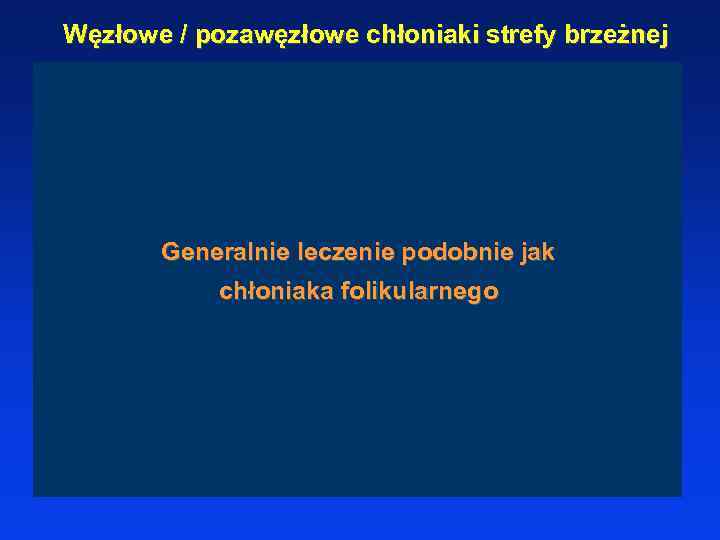 Węzłowe / pozawęzłowe chłoniaki strefy brzeżnej

Generalnie leczenie podobnie jak chłoniaka folikularnego